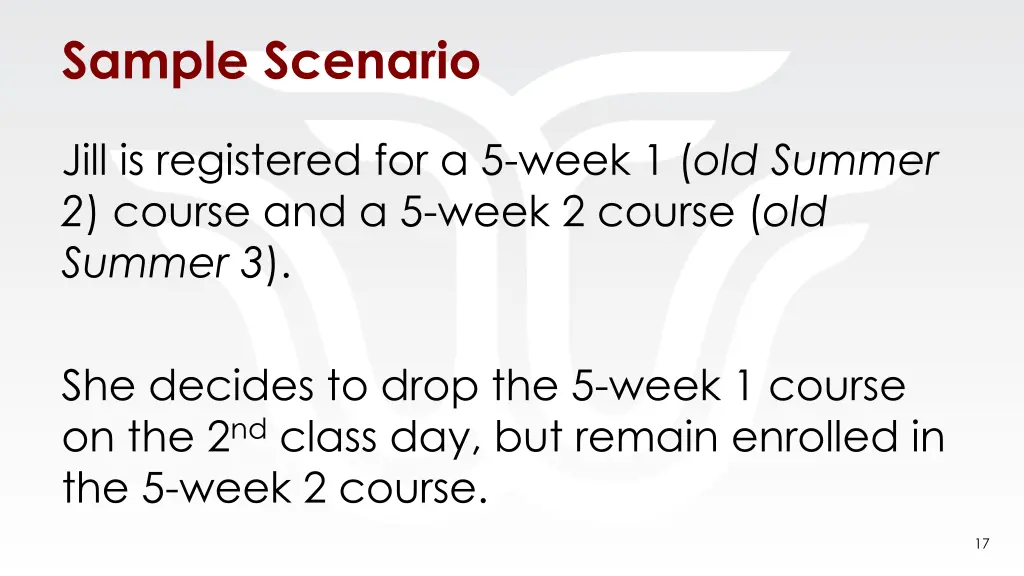 Sample Scenario

Jill is registered for a 5-week 1 (old Summer 2) course and a 5-week 2 course (old Summer 3).

She decides to drop the 5-week 1 course on the 2nd class day, but remain enrolled in the 5-week 2 course.

17